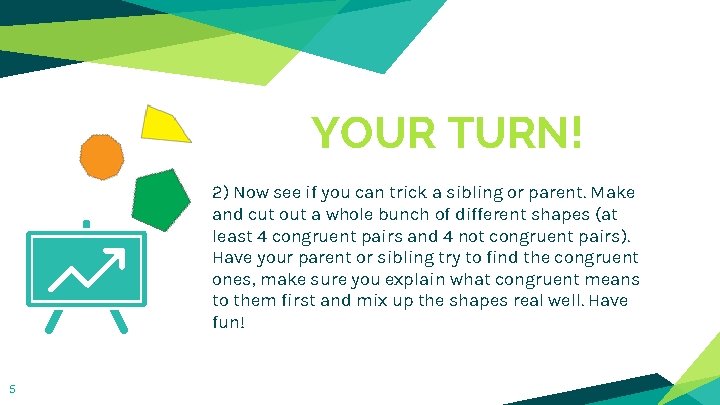 YOUR TURN!

2) Now see if you can trick a sibling or parent. Make and cut out a whole bunch of different shapes (at least 4 congruent pairs and 4 not congruent pairs). Have your parent or sibling try to find the congruent ones, make sure you explain what congruent means to them first and mix up the shapes real well. Have fun!

5